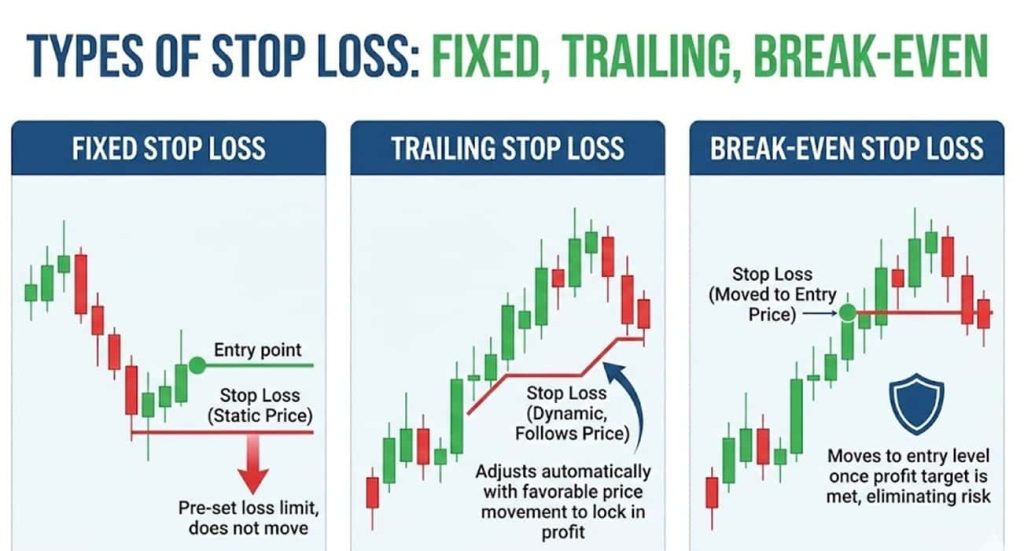 TYPES OF STOP LOSS: FIXED, TRAILING, BREAK-EVEN

FIXED STOP LOSS

Entry point

Stop Loss (Static Price)

Pre-set loss limit, does not move

TRAILING STOP LOSS

Stop Loss (Dynamic, Follows Price)

Adjusts automatically with favorable price movement to lock in profit

BREAK-EVEN STOP LOSS

Stop Loss (Moved to Entry Price)

Moves to entry level once profit target is met, eliminating risk